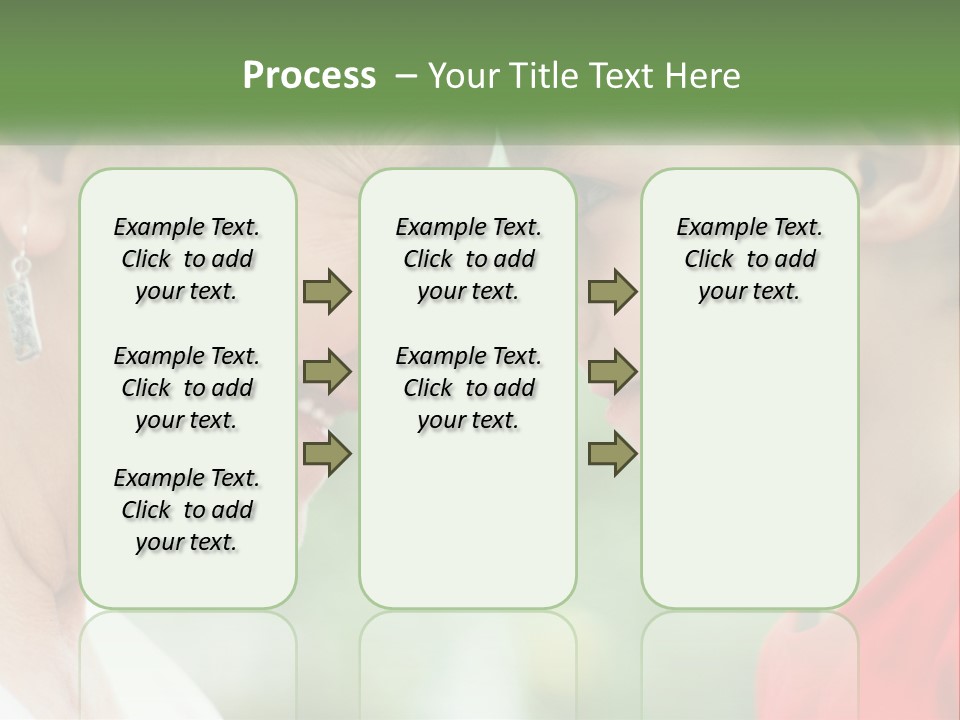 Process – Your Title Text Here

Example Text. Click to add your text.

Example Text. Click to add your text.

Example Text. Click to add your text.

Example Text. Click to add your text.

Example Text. Click to add your text.

Example Text. Click to add your text.